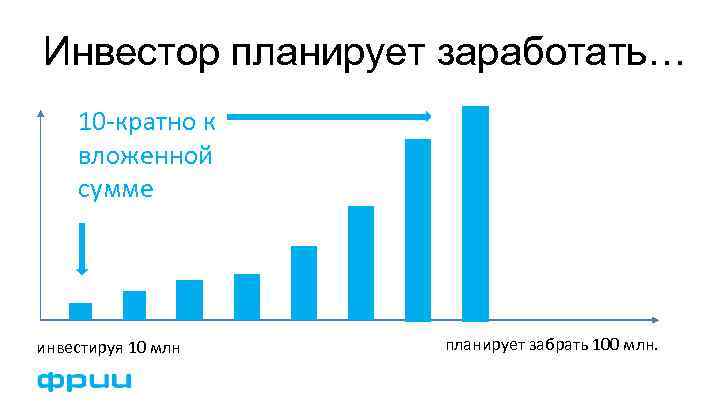 Инвестор планирует заработать…

10-кратно к вложенной сумме

инвестируя 10 млн

планирует забрать 100 млн.

фрии